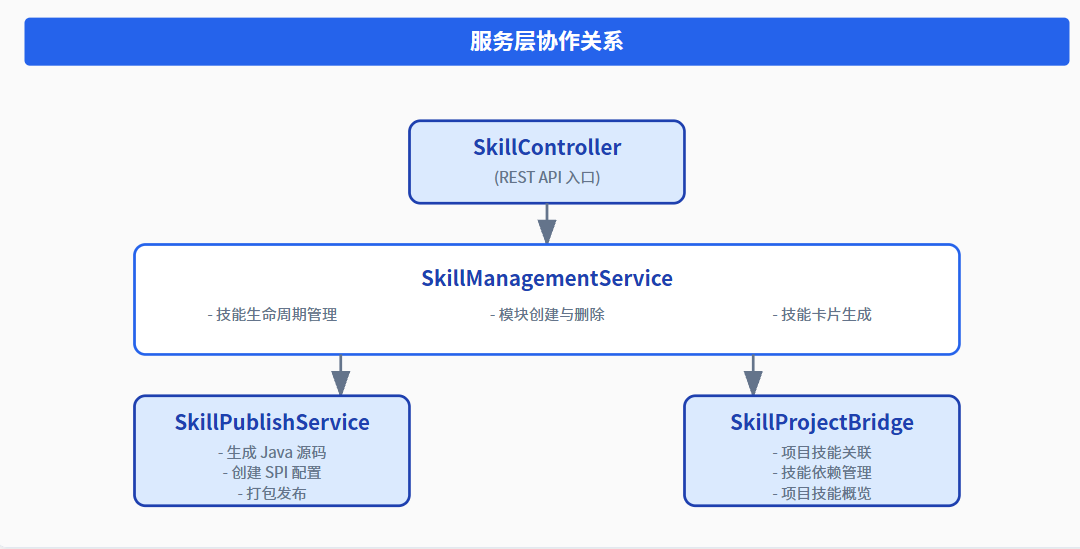 服务层协作关系

SkillController
(REST API 入口)

SkillManagementService
- 技能生命周期管理
- 模块创建与删除
- 技能卡片生成

SkillPublishService
- 生成 Java 源码
- 创建 SPI 配置
- 打包发布

SkillProjectBridge
- 项目技能关联
- 技能依赖管理
- 项目技能概览